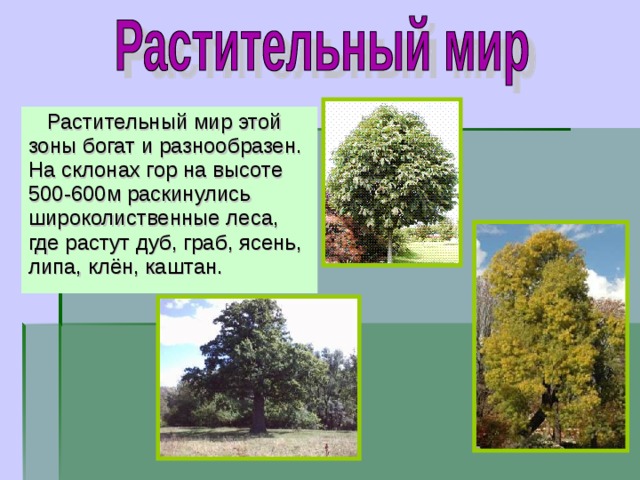 Растительный мир

Растительный мир этой зоны богат и разнообразен. На склонах гор на высоте 500-600м раскинулись широколиственные леса, где растут дуб, граб, ясень, липа, клён, каштан.